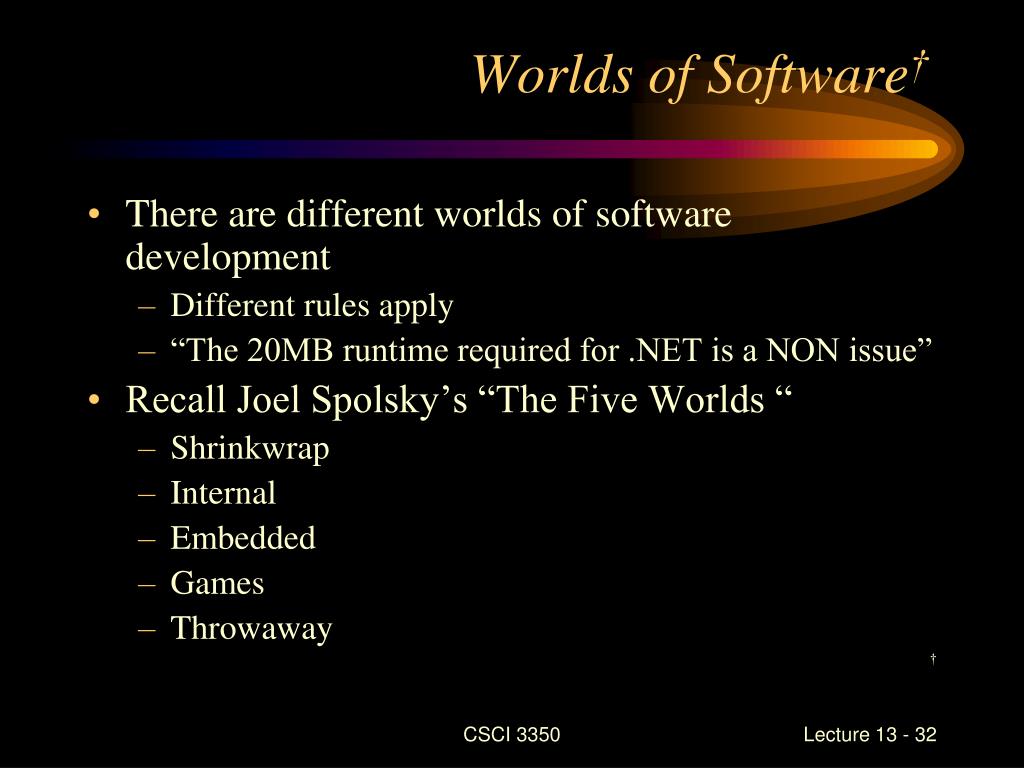 Worlds of Software†

• There are different worlds of software development
– Different rules apply
– “The 20MB runtime required for .NET is a NON issue”
• Recall Joel Spolsky’s “The Five Worlds “
– Shrinkwrap
– Internal
– Embedded
– Games
– Throwaway

†

CSCI 3350

Lecture 13 - 32